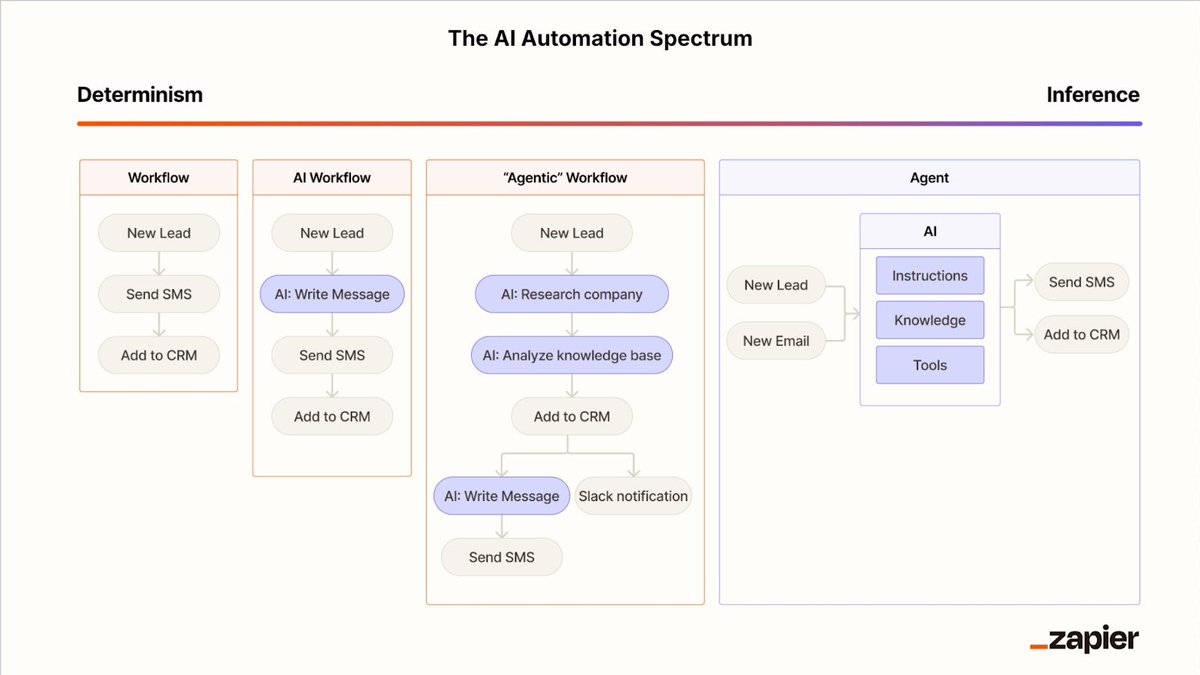 The AI Automation Spectrum

Determinism

Inference

Workflow

New Lead

Send SMS

Add to CRM

AI Workflow

New Lead

AI: Write Message

Send SMS

Add to CRM

"Agentic" Workflow

New Lead

AI: Research company

AI: Analyze knowledge base

Add to CRM

AI: Write Message

Slack notification

Send SMS

Agent

New Lead

New Email

AI

Instructions

Knowledge

Tools

Send SMS

Add to CRM

_zapier